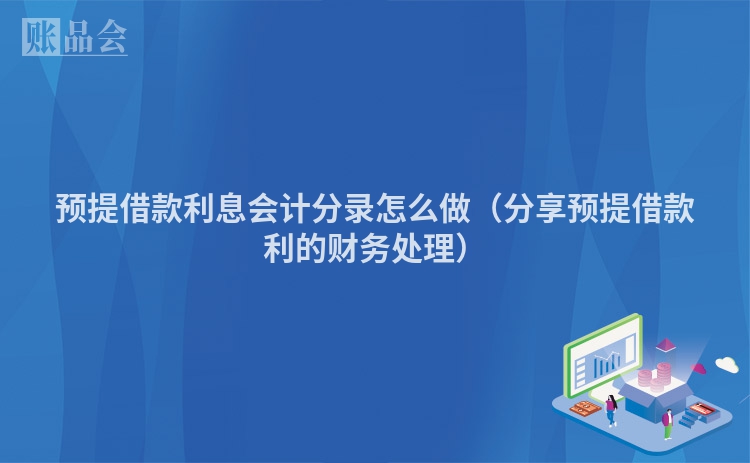 账品会

预提借款利息会计分录怎么做（分享预提借款利的财务处理）